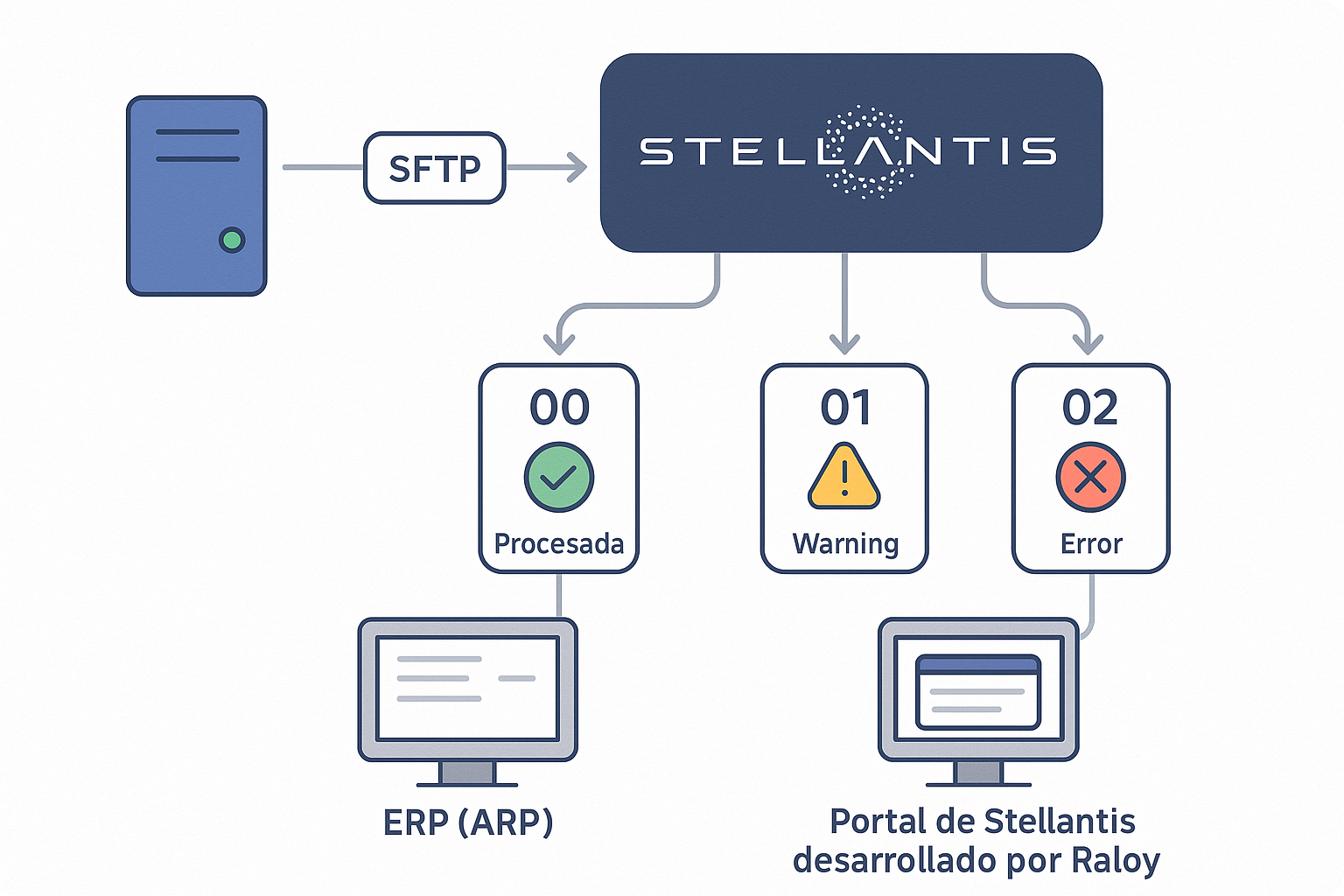 SFTP

STELLANTIS

00
Procesada

01
Warning

02
Error

ERP (ARP)

Portal de Stellantis desarrollado por Raloy